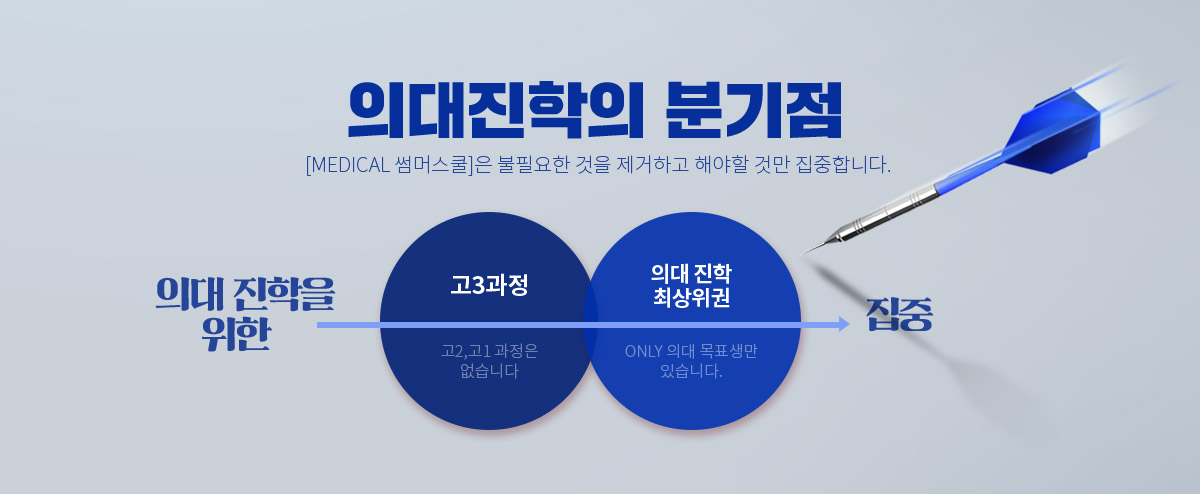 의대진학의 분기점

[MEDICAL 썸머스쿨]은 불필요한 것을 제거하고 해야할 것만 집중합니다.

의대 진학을 위한

고3과정

고2,고1 과정은 없습니다

의대 진학 최상위권

ONLY 의대 목표생만 있습니다.

집중